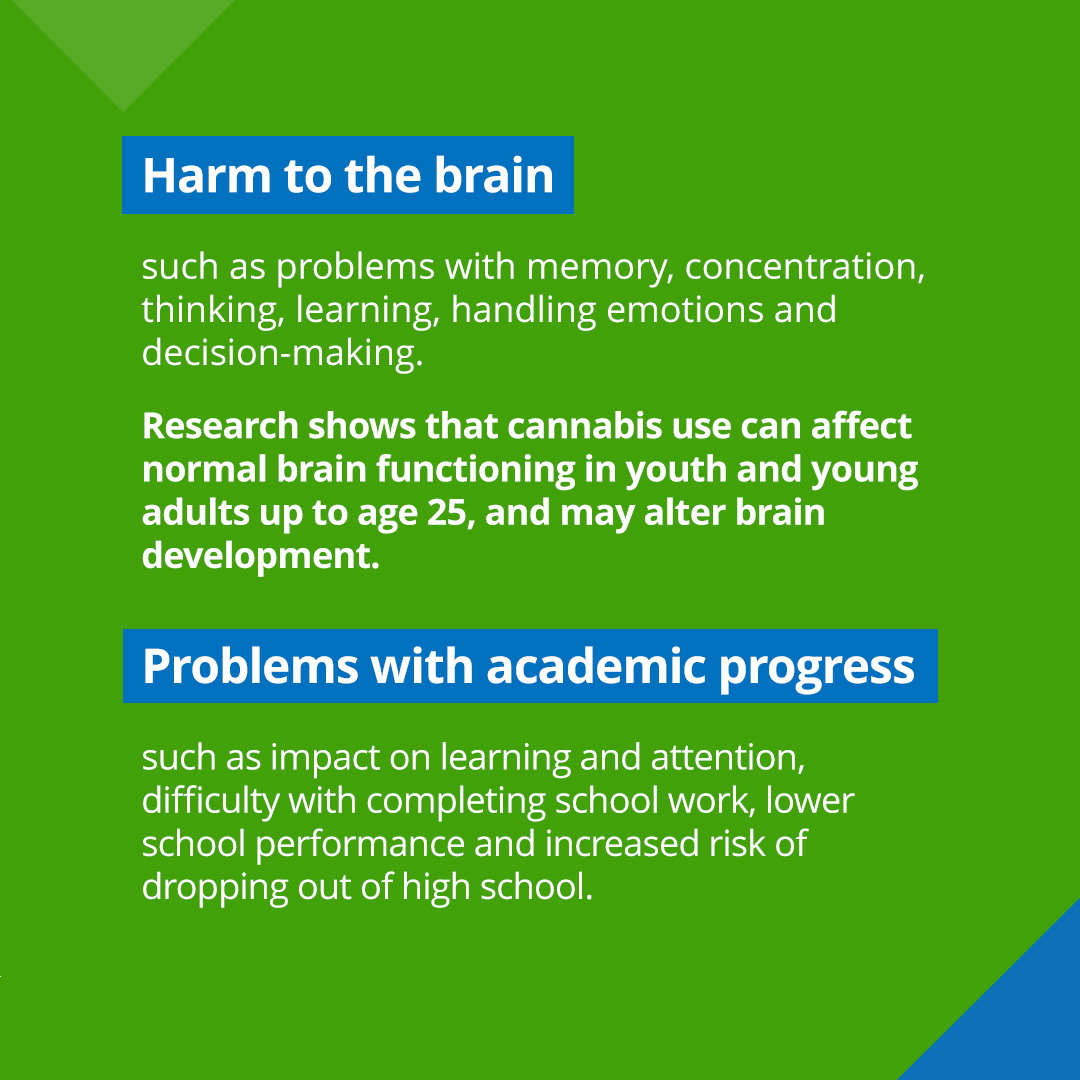 Harm to the brain

such as problems with memory, concentration, thinking, learning, handling emotions and decision-making.

Research shows that cannabis use can affect normal brain functioning in youth and young adults up to age 25, and may alter brain development.

Problems with academic progress

such as impact on learning and attention, difficulty with completing school work, lower school performance and increased risk of dropping out of high school.